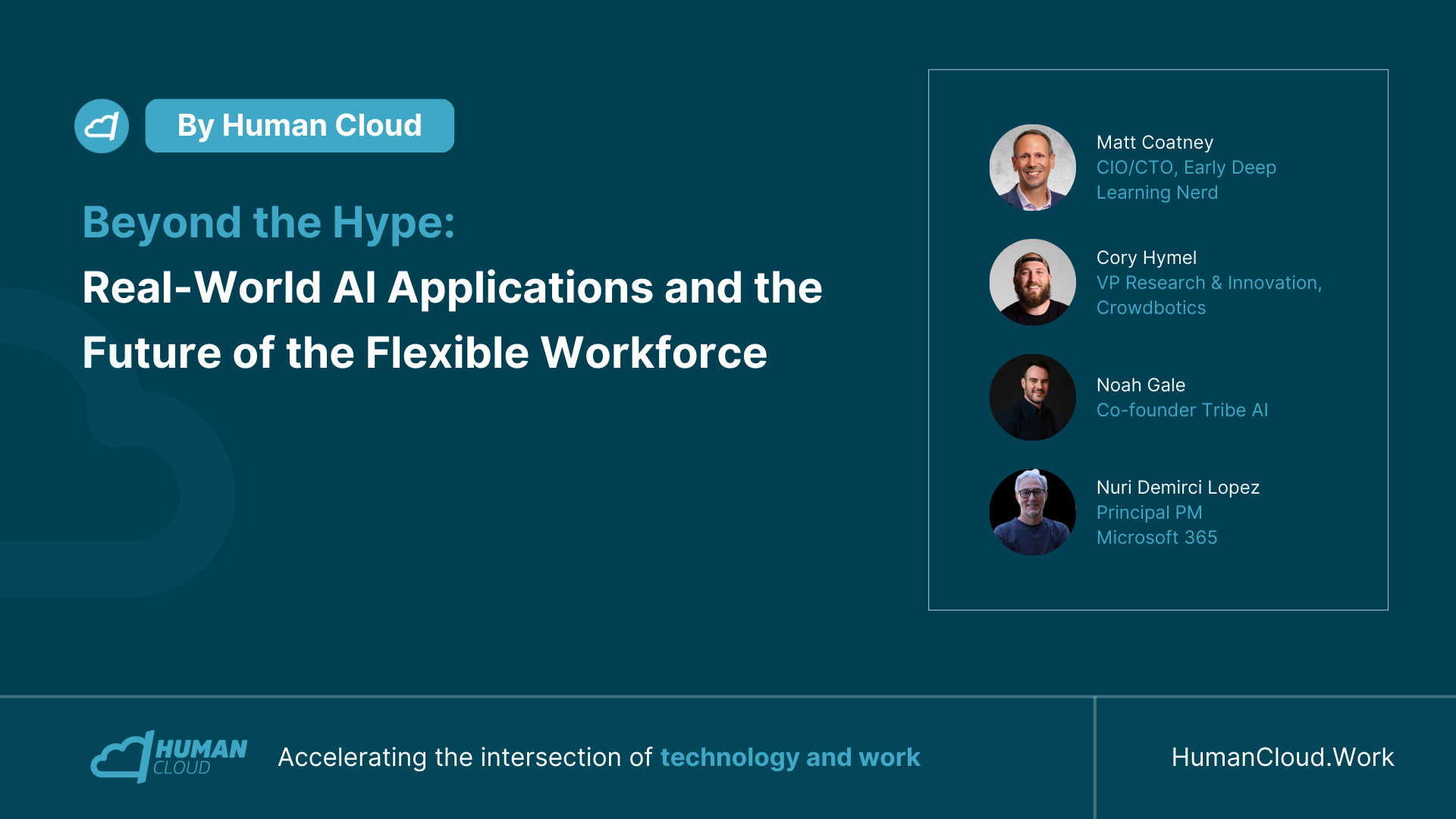 By Human Cloud

Beyond the Hype:

Real-World AI Applications and the Future of the Flexible Workforce

Matt Coatney
CIO/CTO, Early Deep Learning Nerd

Cory Hymel
VP Research & Innovation, Crowdbotics

Noah Gale
Co-founder Tribe AI

Nuri Demirci Lopez
Principal PM
Microsoft 365

HUMAN CLOUD

Accelerating the intersection of technology and work

HumanCloud.Work